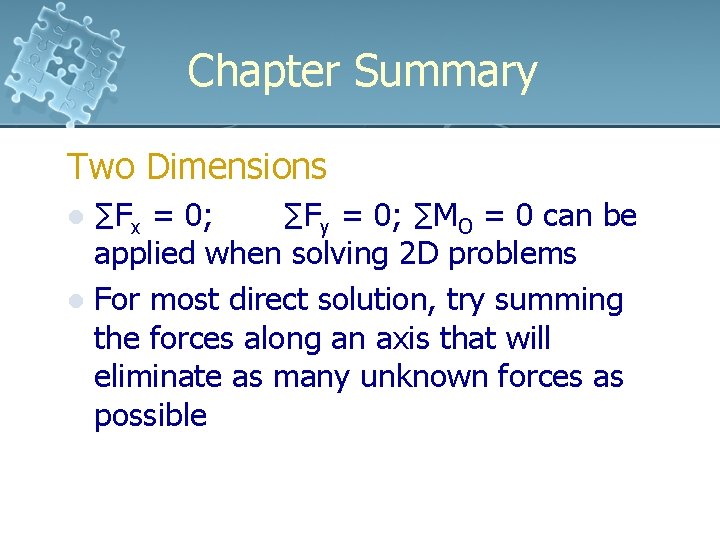 Chapter Summary

Two Dimensions

- $\sum F_x = 0$; $\sum F_y = 0$; $\sum M_O = 0$ can be applied when solving 2D problems
- For most direct solution, try summing the forces along an axis that will eliminate as many unknown forces as possible